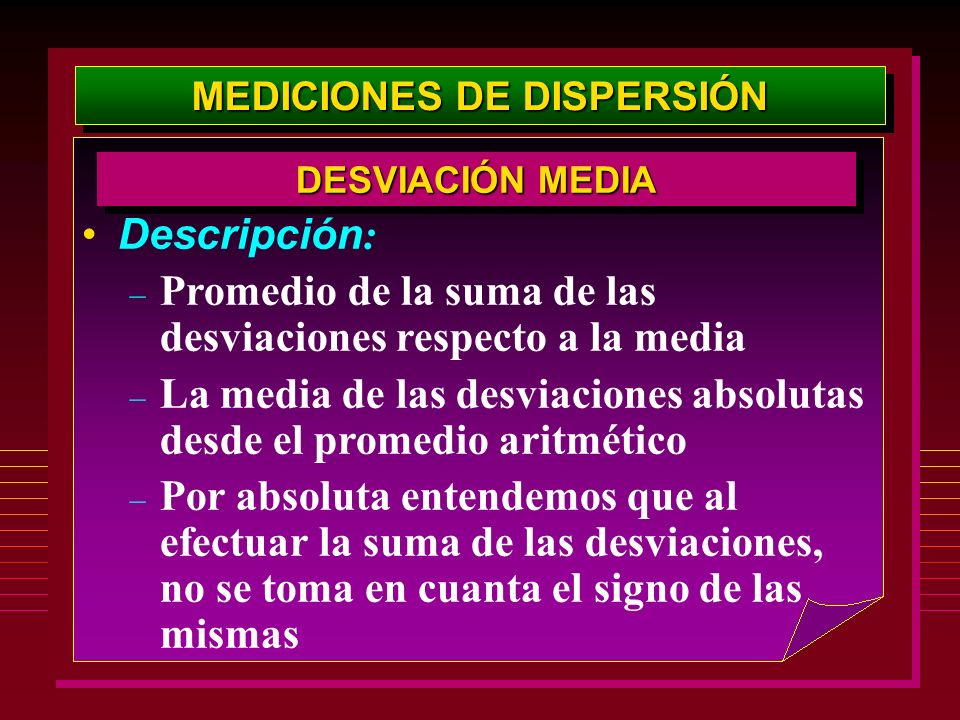 MEDICIONES DE DISPERSIÓN

DESVIACIÓN MEDIA

• Descripción:
– Promedio de la suma de las desviaciones respecto a la media
– La media de las desviaciones absolutas desde el promedio aritmético
– Por absoluta entendemos que al efectuar la suma de las desviaciones, no se toma en cuanta el signo de las mismas